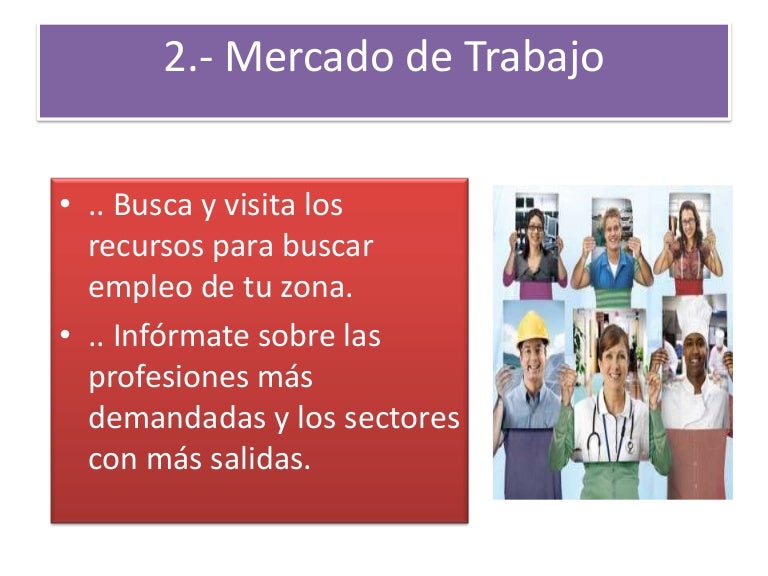 2.- Mercado de Trabajo

• .. Busca y visita los recursos para buscar empleo de tu zona.
• .. Infórmate sobre las profesiones más demandadas y los sectores con más salidas.